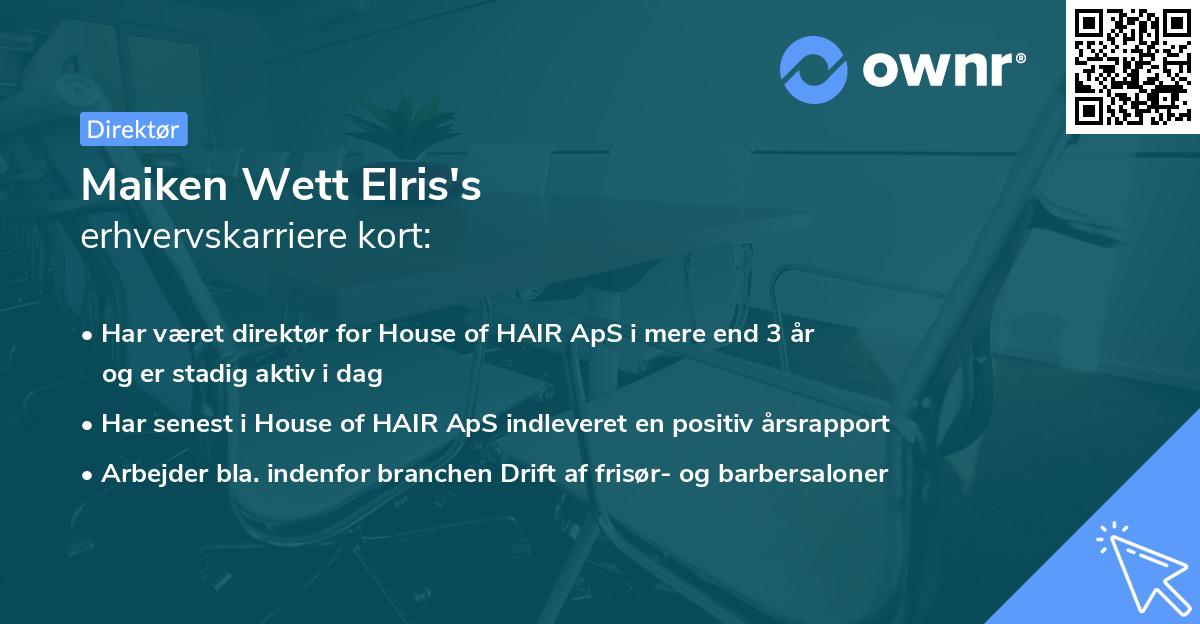 ownr®

Direktør

Maiken Wett Elris's
erhvervskarriere kort:

• Har været direktør for House of HAIR ApS i mere end 3 år og er stadig aktiv i dag
• Har senest i House of HAIR ApS indleveret en positiv årsrapport
• Arbejder bla. indenfor branchen Drift af frisør- og barbersaloner